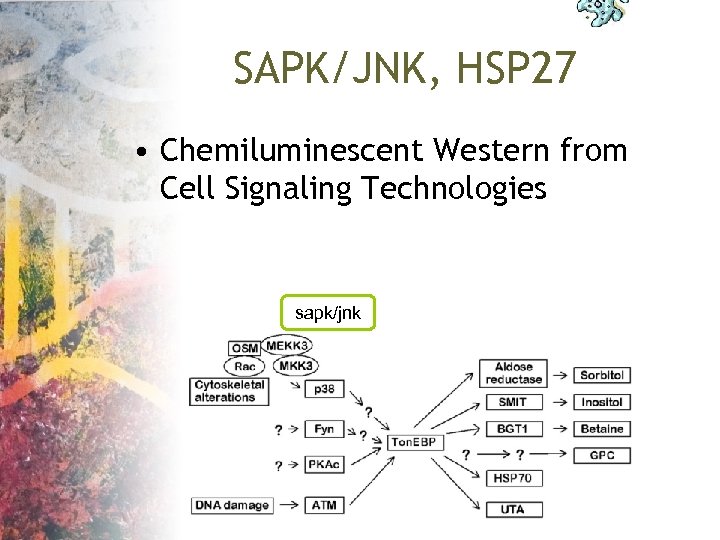 SAPK/JNK, HSP27

• Chemiluminescent Western from Cell Signaling Technologies

sapk/jnk

OSM MEKK3
Rac MKK3
Cytoskeletal alterations
p38
?
? Fyn ?
? PKAc
DNA damage ATM
TonEBP
Aldose reductase Sorbitol
SMIT Inositol
BGT1 Betaine
? ? GPC
HSP70
UTA